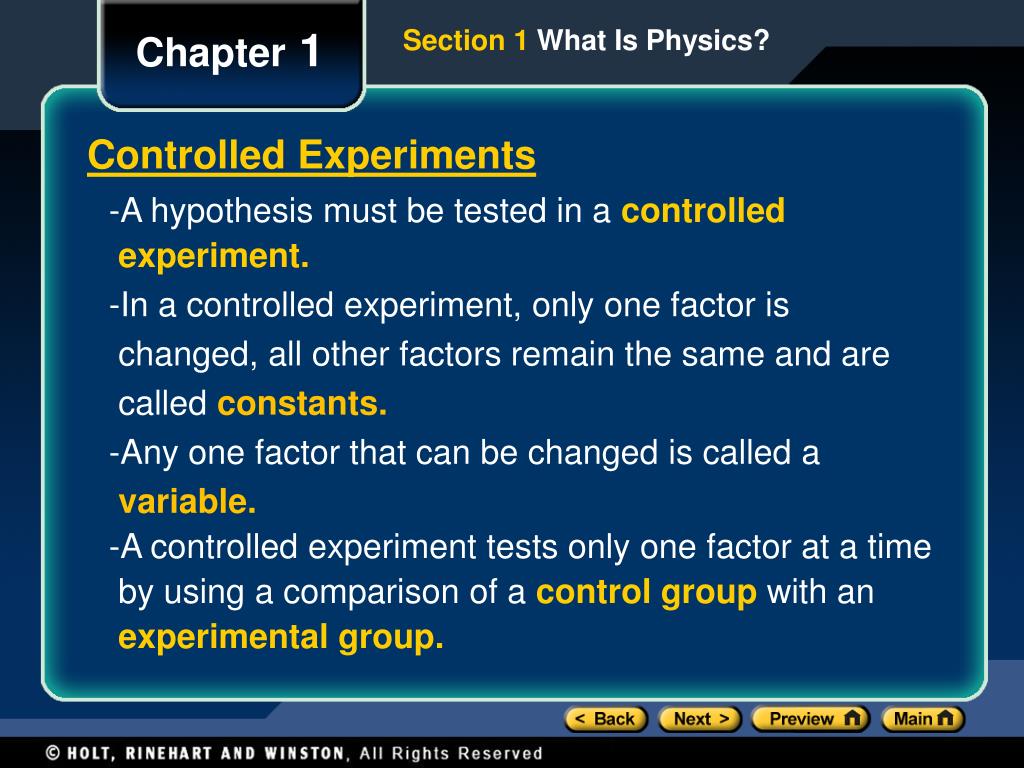 Chapter 1

Section 1 What Is Physics?

Controlled Experiments

-A hypothesis must be tested in a controlled experiment.

-In a controlled experiment, only one factor is changed, all other factors remain the same and are called constants.

-Any one factor that can be changed is called a variable.

-A controlled experiment tests only one factor at a time by using a comparison of a control group with an experimental group.

< Back Next > Preview Main

© HOLT, RINEHART AND WINSTON, All Rights Reserved